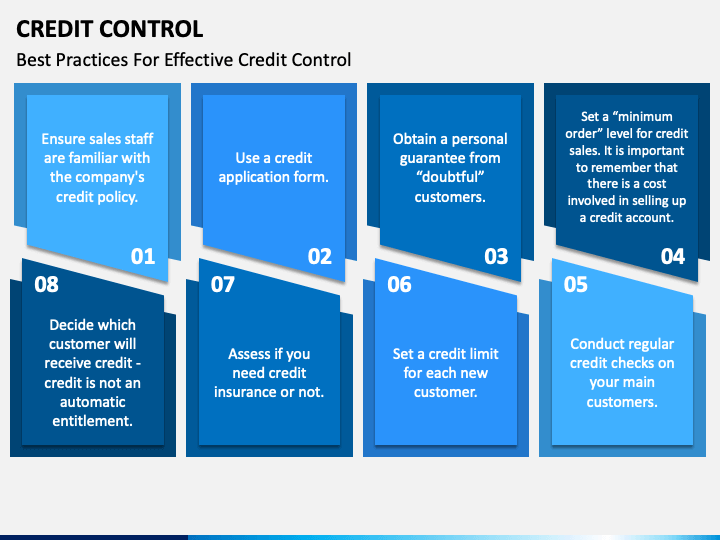 CREDIT CONTROL

Best Practices For Effective Credit Control

Ensure sales staff are familiar with the company's credit policy.

01

Use a credit application form.

02

Obtain a personal guarantee from “doubtful” customers.

03

Set a “minimum order” level for credit sales. It is important to remember that there is a cost involved in selling up a credit account.

04

08

Decide which customer will receive credit - credit is not an automatic entitlement.

07

Assess if you need credit insurance or not.

06

Set a credit limit for each new customer.

05

Conduct regular credit checks on your main customers.